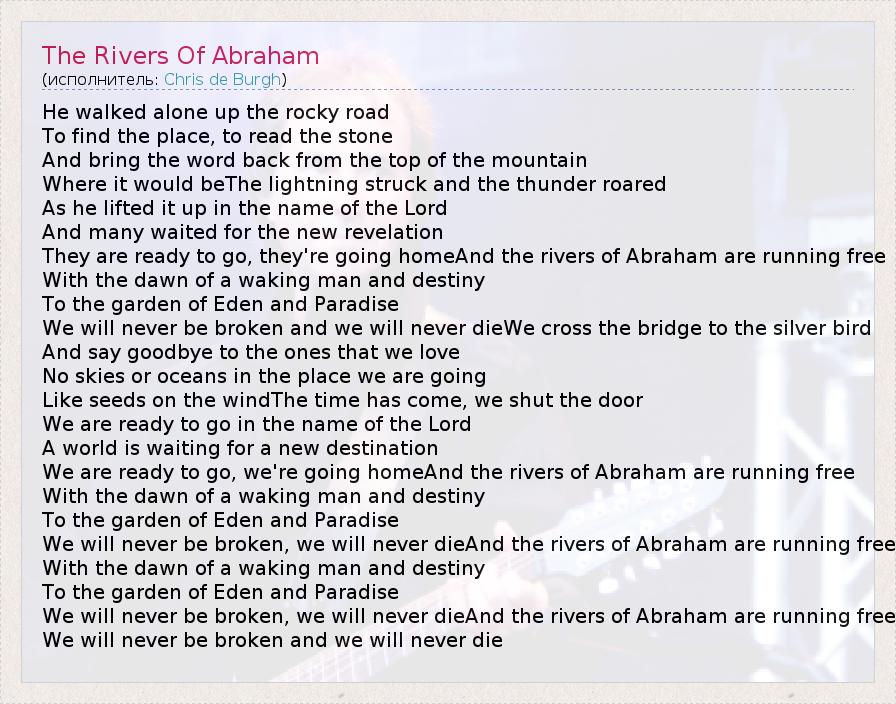 The Rivers Of Abraham
(исполнитель: Chris de Burgh)

He walked alone up the rocky road
To find the place, to read the stone
And bring the word back from the top of the mountain
Where it would beThe lightning struck and the thunder roared
As he lifted it up in the name of the Lord
And many waited for the new revelation
They are ready to go, they're going homeAnd the rivers of Abraham are running free
With the dawn of a waking man and destiny
To the garden of Eden and Paradise
We will never be broken and we will never dieWe cross the bridge to the silver bird
And say goodbye to the ones that we love
No skies or oceans in the place we are going
Like seeds on the windThe time has come, we shut the door
We are ready to go in the name of the Lord
A world is waiting for a new destination
We are ready to go, we're going homeAnd the rivers of Abraham are running free
With the dawn of a waking man and destiny
To the garden of Eden and Paradise
We will never be broken, we will never dieAnd the rivers of Abraham are running free
With the dawn of a waking man and destiny
To the garden of Eden and Paradise
We will never be broken, we will never dieAnd the rivers of Abraham are running free
We will never be broken and we will never die